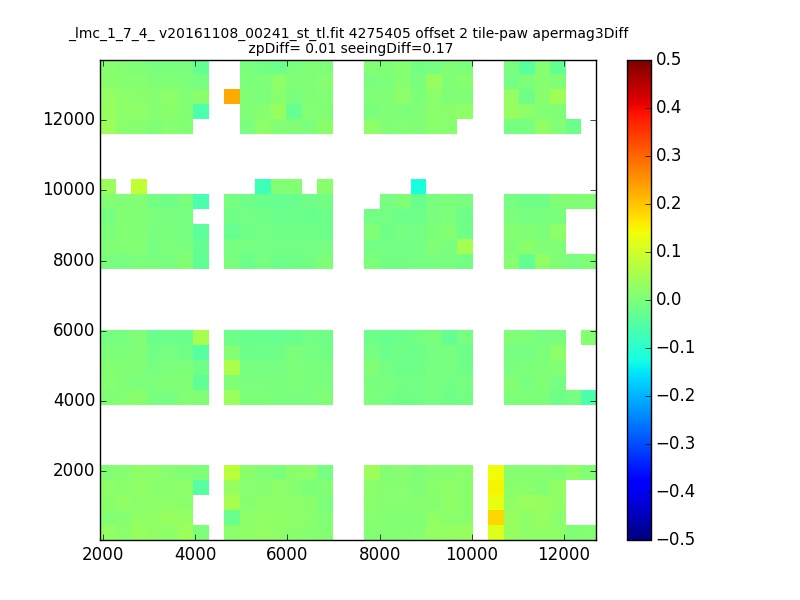 _lmc_1_7_4_ v20161108_00241_st_tl.fit 4275405 offset 2 tile-paw apermag3Diff
zpDiff= 0.01 seeingDiff=0.17

12000
10000
8000
6000
4000
2000

2000 4000 6000 8000 10000 12000

0.5
0.4
0.3
0.2
0.1
0.0
−0.1
−0.2
−0.3
−0.4
−0.5